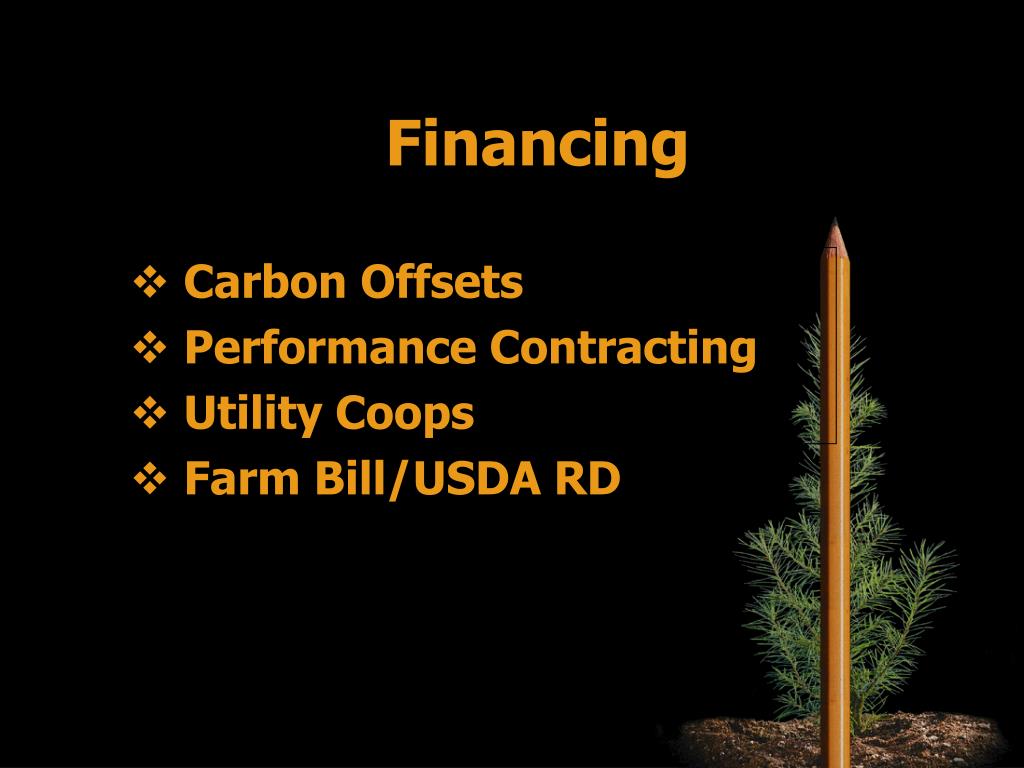 Financing

❖ Carbon Offsets
❖ Performance Contracting
❖ Utility Coops
❖ Farm Bill/USDA RD